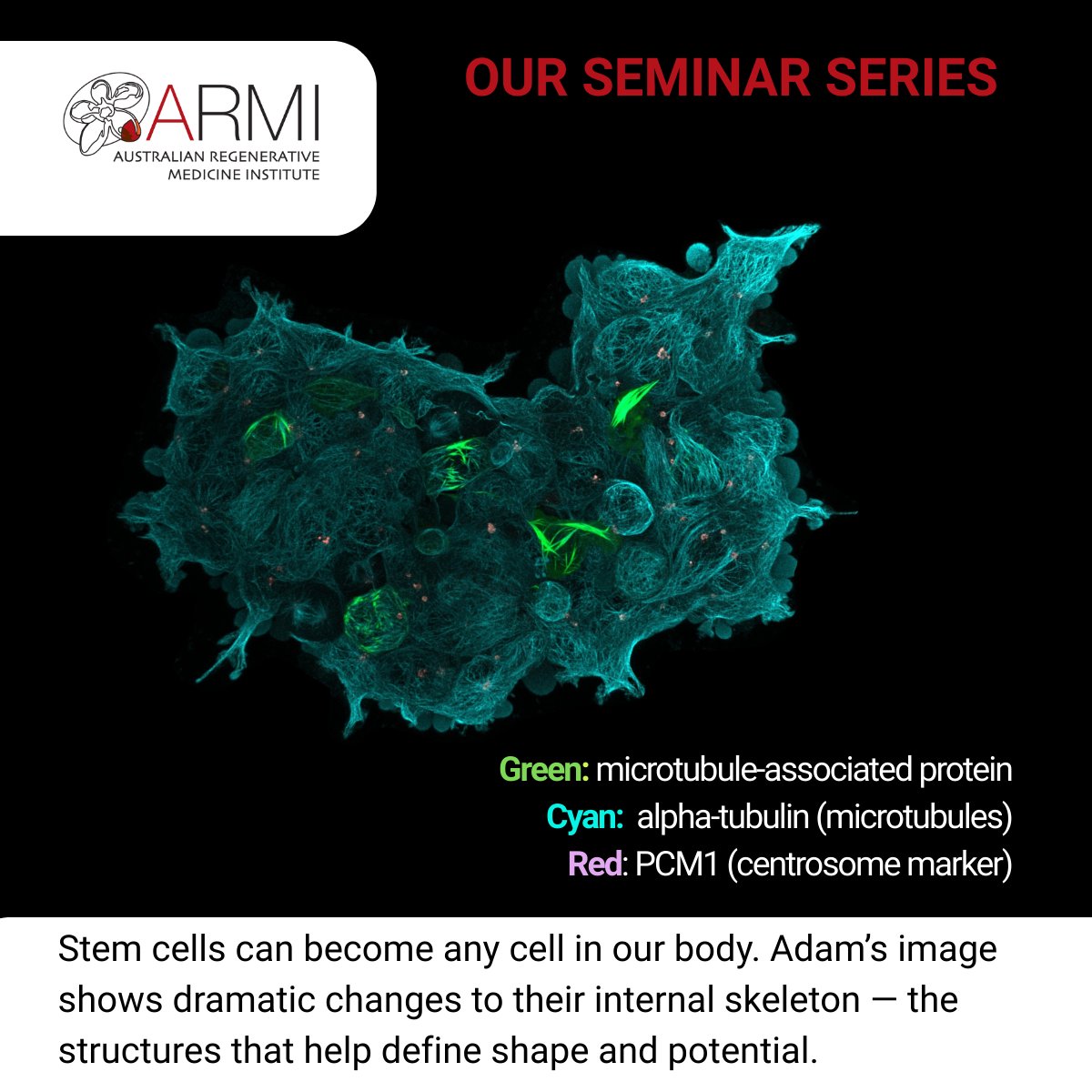 ARMI
AUSTRALIAN REGENERATIVE MEDICINE INSTITUTE

OUR SEMINAR SERIES

Green: microtubule-associated protein
Cyan: alpha-tubulin (microtubules)
Red: PCM1 (centrosome marker)

Stem cells can become any cell in our body. Adam's image shows dramatic changes to their internal skeleton — the structures that help define shape and potential.